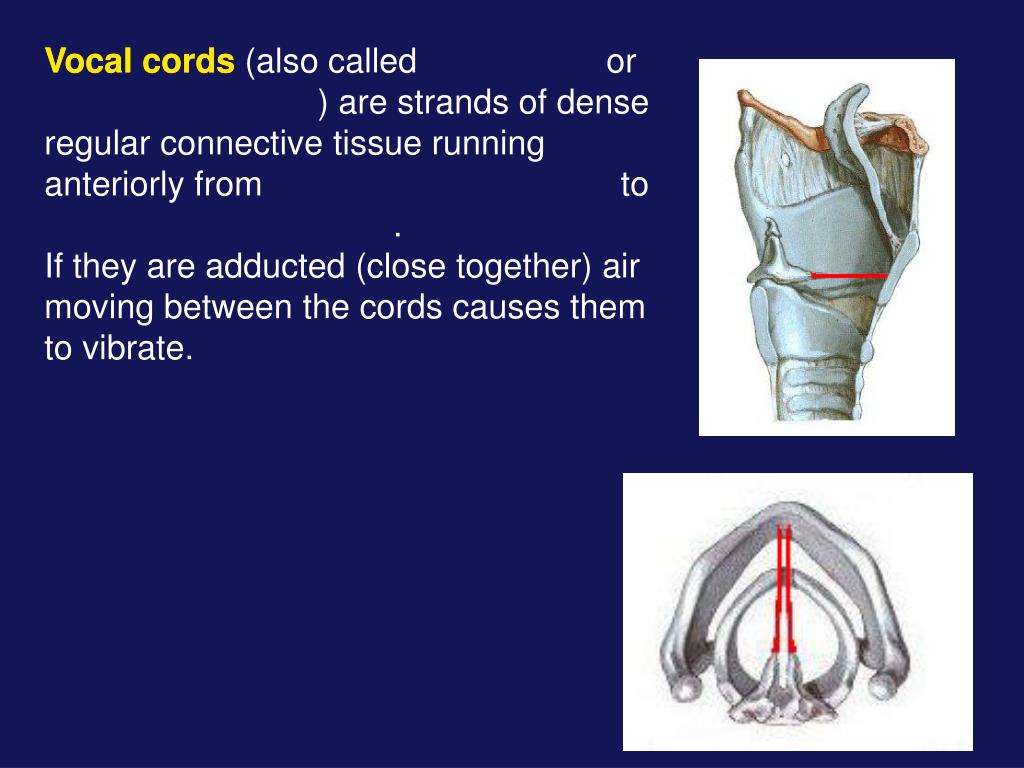 Vocal cords (also called or ) are strands of dense regular connective tissue running anteriorly from to .

If they are adducted (close together) air moving between the cords causes them to vibrate.